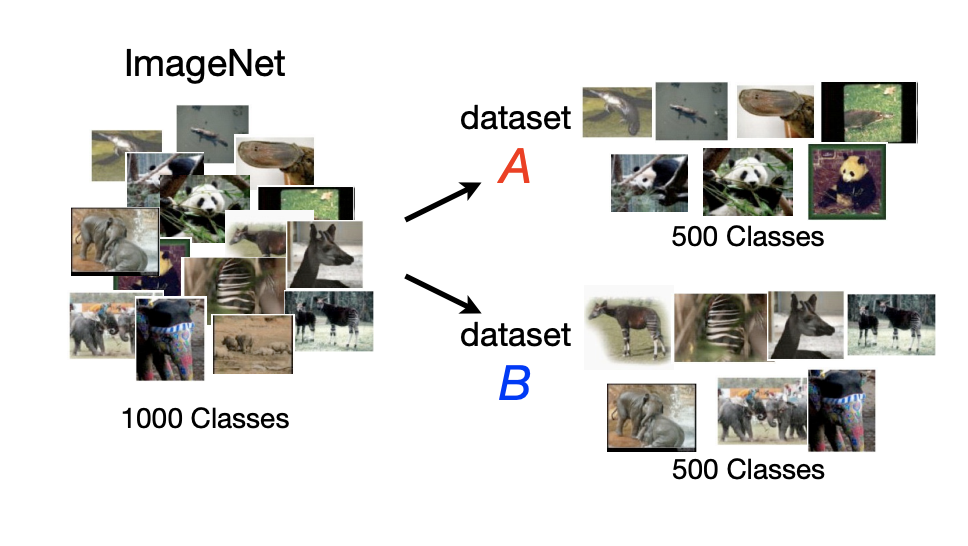 ImageNet

1000 Classes

dataset
A

500 Classes

dataset
B

500 Classes